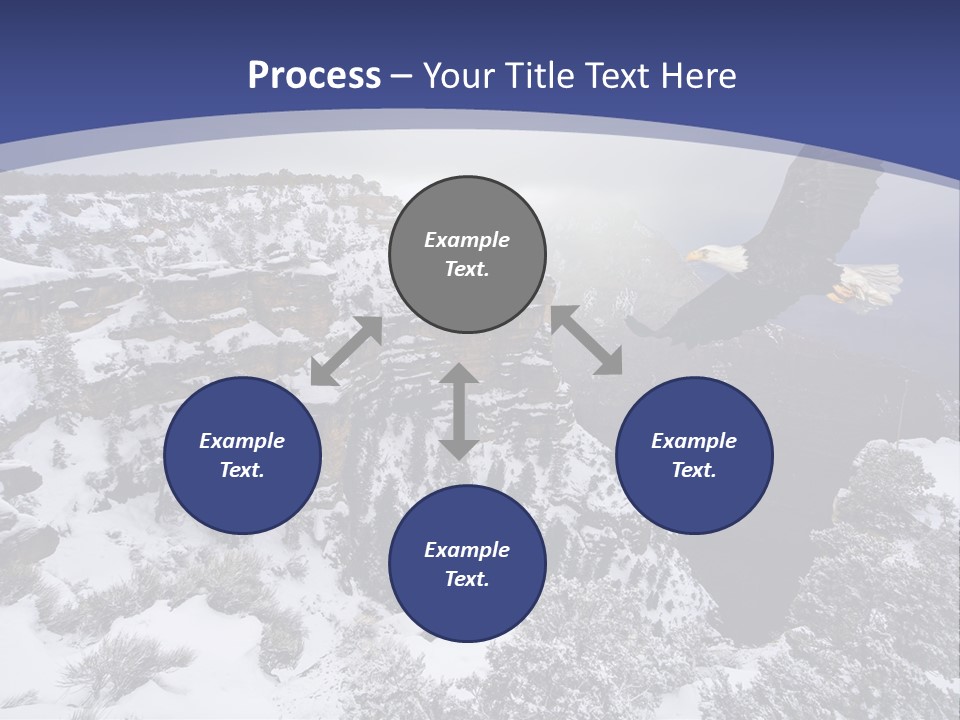 Process – Your Title Text Here

Example Text.

Example Text.

Example Text.

Example Text.